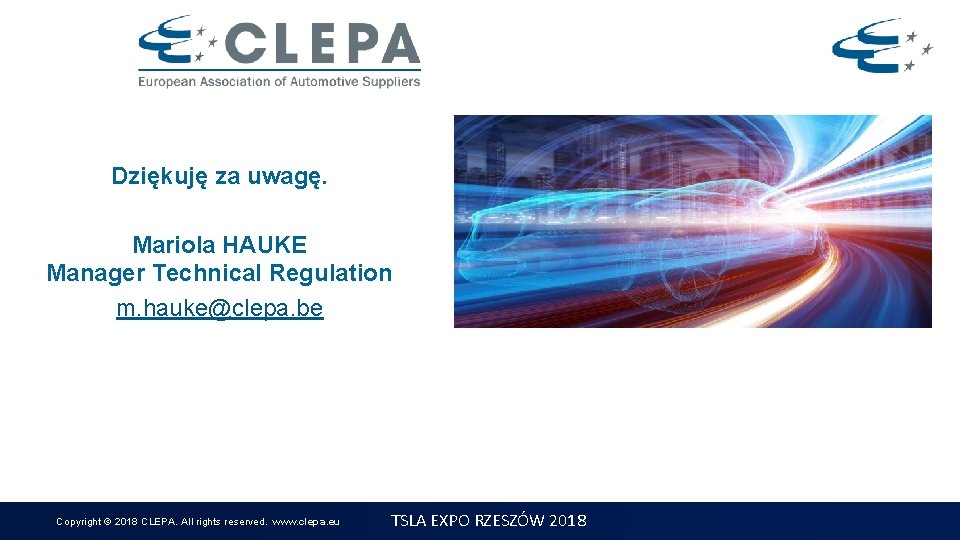 CLEPA
European Association of Automotive Suppliers

Dziękuję za uwagę.

Mariola HAUKE
Manager Technical Regulation
m.hauke@clepa.be

Copyright © 2018 CLEPA. All rights reserved. www.clepa.eu

TSLA EXPO RZESZÓW 2018